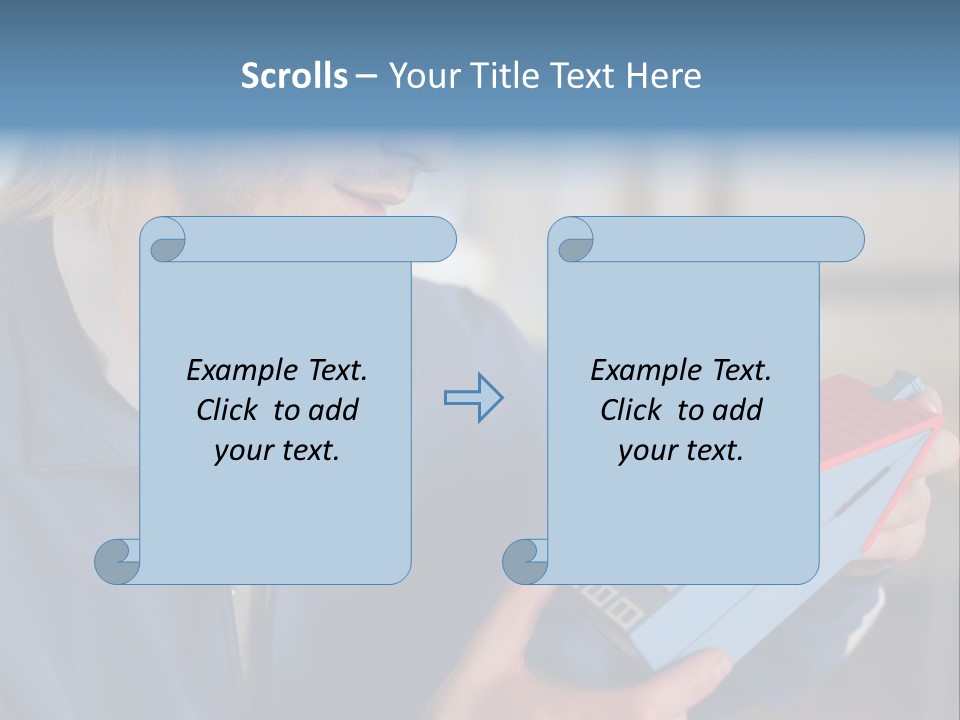 Scrolls – Your Title Text Here

Example Text. Click to add your text.

Example Text. Click to add your text.